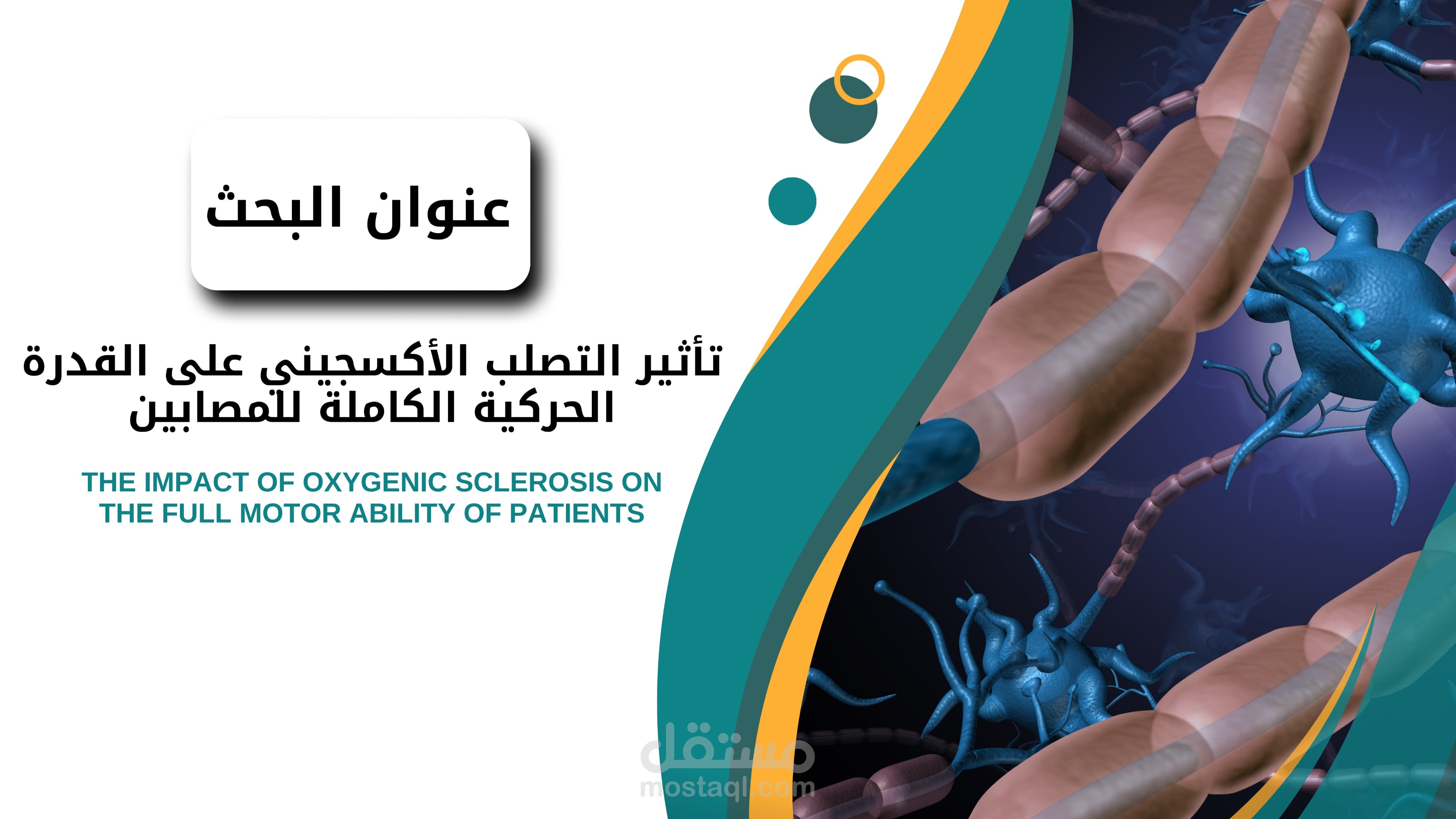 عنوان البحث

تأثير التصلب الأكسجيني على القدرة الحركية الكاملة للمصابين

THE IMPACT OF OXYGENIC SCLEROSIS ON THE FULL MOTOR ABILITY OF PATIENTS

مستقل
mostaql.com